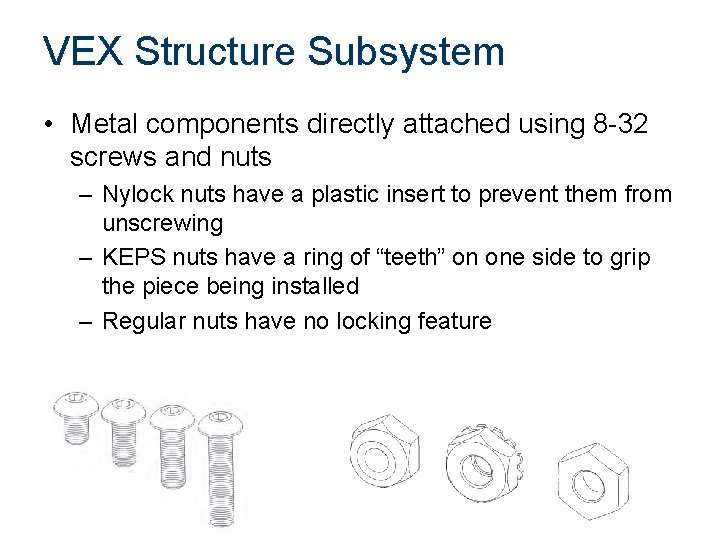 VEX Structure Subsystem

• Metal components directly attached using 8-32 screws and nuts

– Nylock nuts have a plastic insert to prevent them from unscrewing

– KEPS nuts have a ring of “teeth” on one side to grip the piece being installed

– Regular nuts have no locking feature